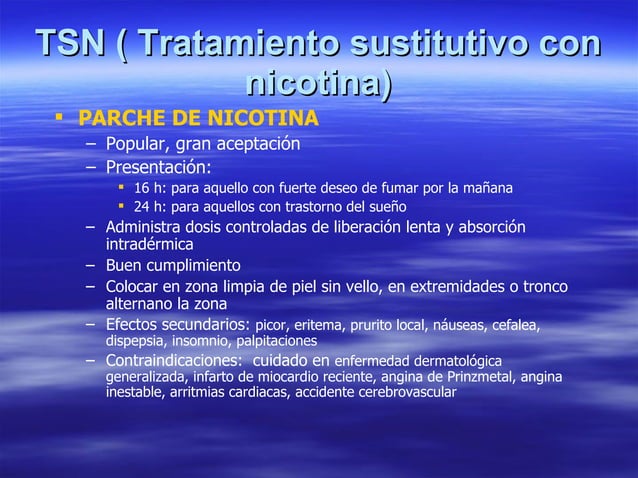 TSN ( Tratamiento sustitutivo con nicotina)

▪ PARCHE DE NICOTINA
– Popular, gran aceptación
– Presentación:
▪ 16 h: para aquello con fuerte deseo de fumar por la mañana
▪ 24 h: para aquellos con trastorno del sueño
– Administra dosis controladas de liberación lenta y absorción intradérmica
– Buen cumplimiento
– Colocar en zona limpia de piel sin vello, en extremidades o tronco alternano la zona
– Efectos secundarios: picor, eritema, prurito local, náuseas, cefalea, dispepsia, insomnio, palpitaciones
– Contraindicaciones: cuidado en enfermedad dermatológica generalizada, infarto de miocardio reciente, angina de Prinzmetal, angina inestable, arritmias cardiacas, accidente cerebrovascular